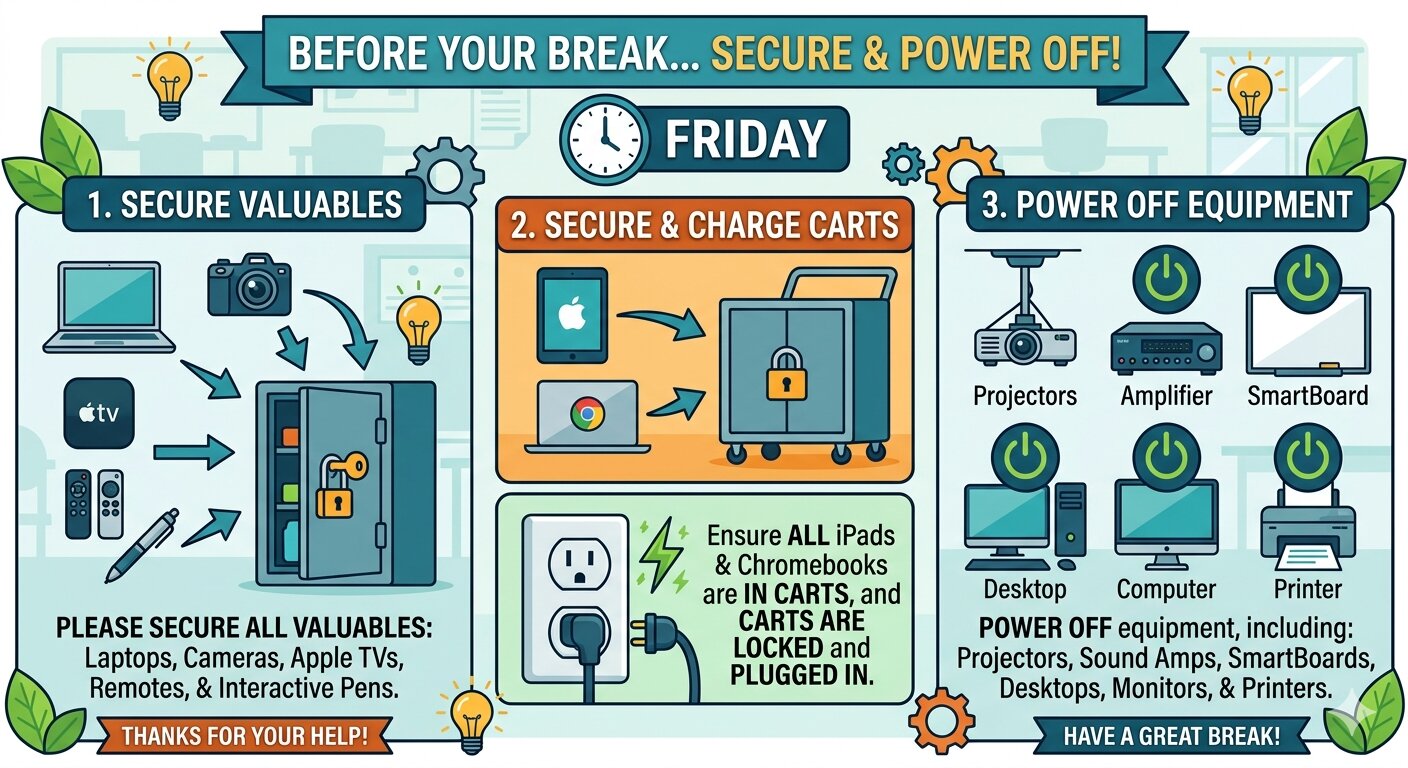 BEFORE YOUR BREAK... SECURE & POWER OFF!

FRIDAY

1. SECURE VALUABLES

tv

PLEASE SECURE ALL VALUABLES: Laptops, Cameras, Apple TVs, Remotes, & Interactive Pens.

THANKS FOR YOUR HELP!

2. SECURE & CHARGE CARTS

Ensure ALL iPads & Chromebooks are IN CARTS, and CARTS ARE LOCKED and PLUGGED IN.

3. POWER OFF EQUIPMENT

Projectors

Amplifier

SmartBoard

Desktop

Computer

Printer

POWER OFF equipment, including: Projectors, Sound Amps, SmartBoards, Desktops, Monitors, & Printers.

HAVE A GREAT BREAK!